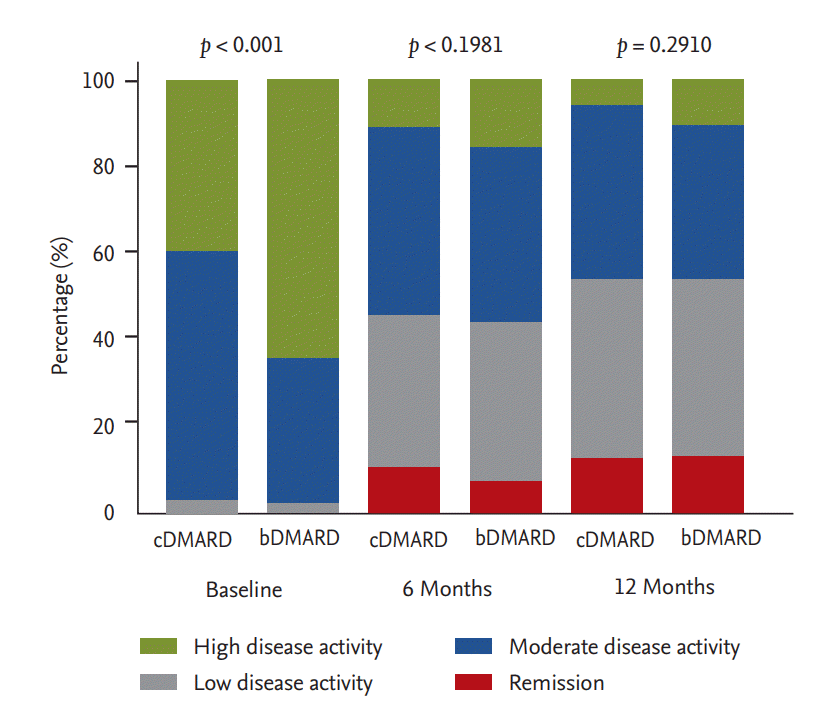 $p < 0.001$ $p < 0.1981$ $p = 0.2910$

Percentage (%)

100
80
60
40
20
0

cDMARD bDMARD cDMARD bDMARD cDMARD bDMARD

Baseline 6 Months 12 Months

High disease activity
Moderate disease activity
Low disease activity
Remission